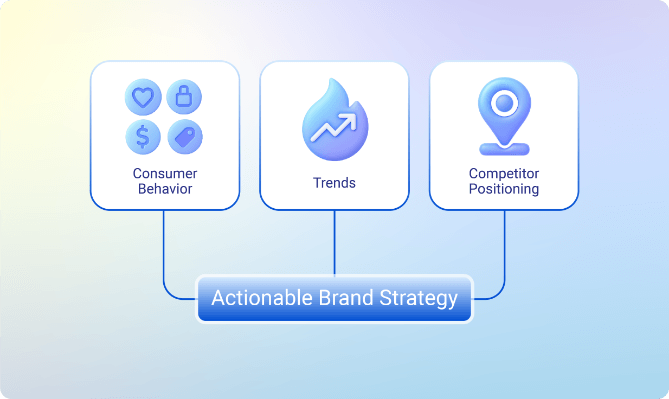 Consumer Behavior

Trends

Competitor Positioning

Actionable Brand Strategy